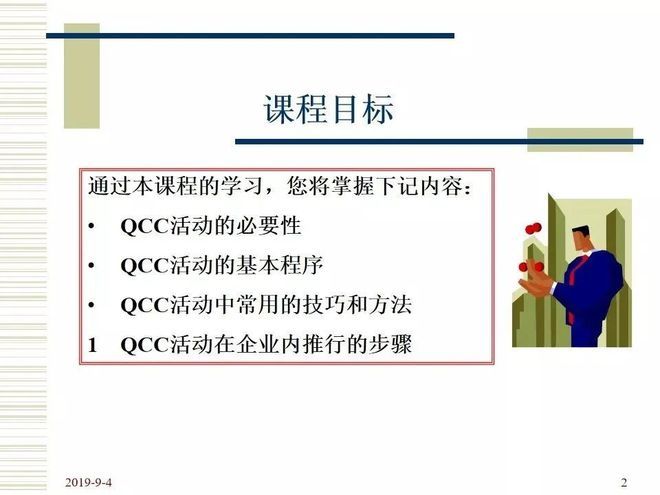 课程目标

通过本课程的学习，您将掌握下记内容：

• QCC活动的必要性

• QCC活动的基本程序

• QCC活动中常用的技巧和方法

1 QCC活动在企业内推行的步骤

2019-9-4

2